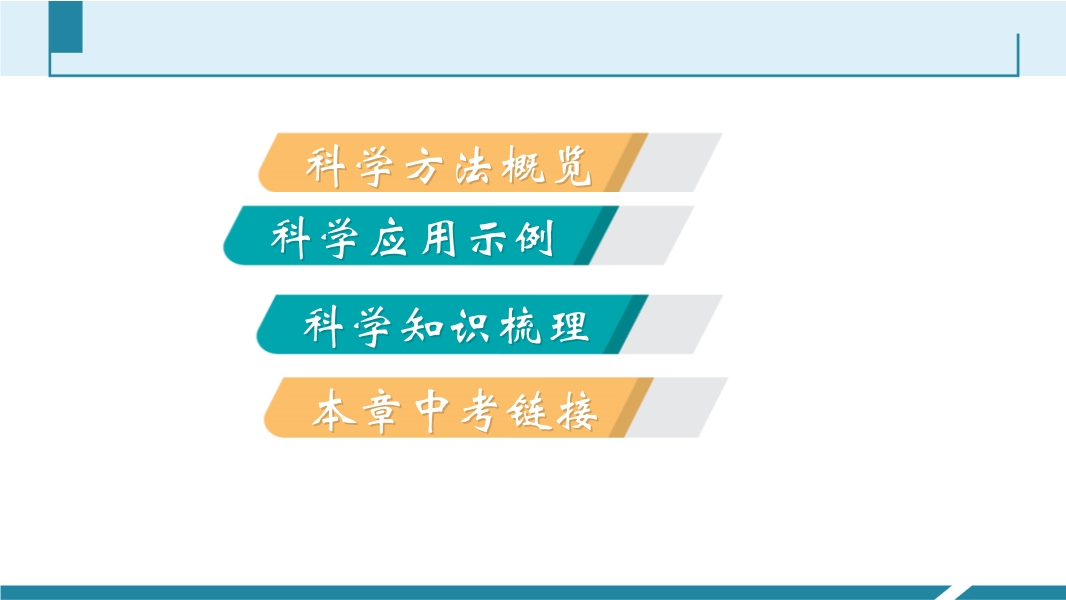 科学方法概览

科学应用示例

科学知识梳理

本章中考链接